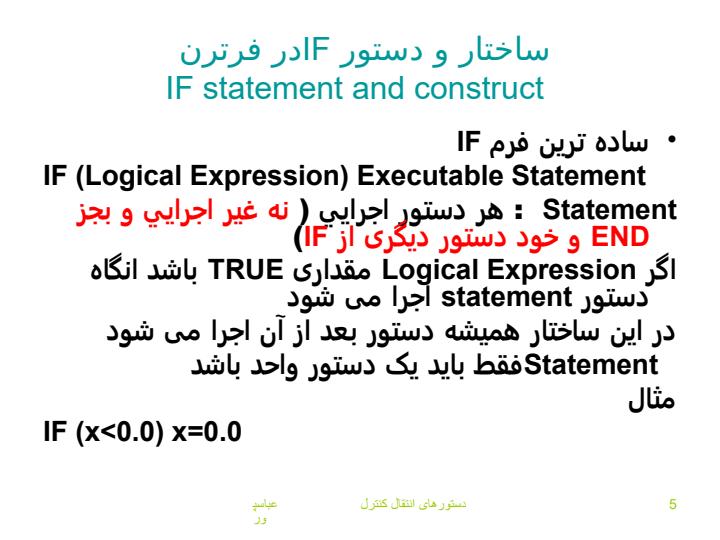 ساختار و دستور IFدر فرترن
IF statement and construct

• ساده ترين فرم IF
IF (Logical Expression) Executable Statement
Statement : هر دستور اجرايي ( نه غير اجرايي و بجز END و خود دستور ديگری از IF)
اگر Logical Expression مقداری TRUE باشد انگاه دستور statement اجرا می شود
در اين ساختار هميشه دستور بعد از آن اجرا می شود
Statementفقط بايد يک دستور واحد باشد
مثال
IF (x<0.0) x=0.0

عباسپ ور
دستورهای انتقال کنترل
5